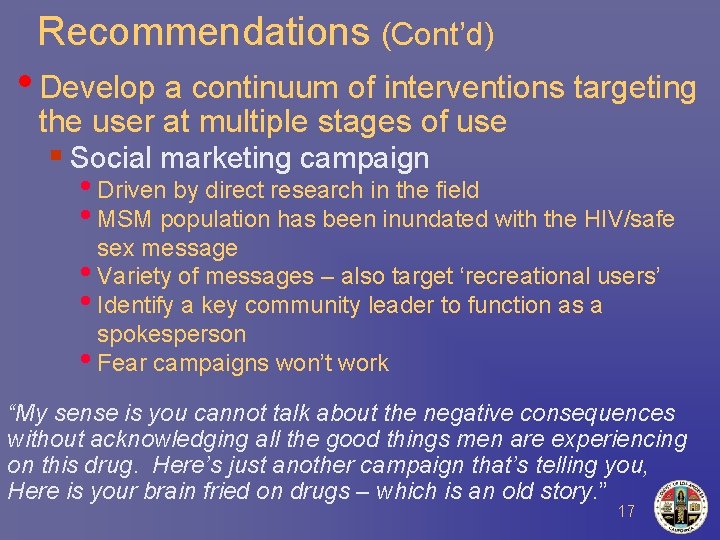 Recommendations (Cont'd)

• Develop a continuum of interventions targeting the user at multiple stages of use

▪ Social marketing campaign

• Driven by direct research in the field

• MSM population has been inundated with the HIV/safe sex message

• Variety of messages – also target 'recreational users'

• Identify a key community leader to function as a spokesperson

• Fear campaigns won't work

"My sense is you cannot talk about the negative consequences without acknowledging all the good things men are experiencing on this drug. Here's just another campaign that's telling you, Here is your brain fried on drugs – which is an old story."

17

COUNTY OF LOS ANGELES
CALIFORNIA